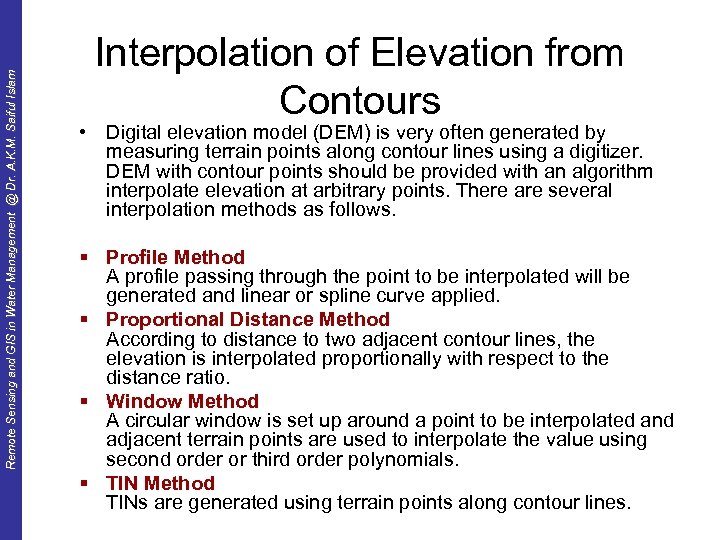 Remote Sensing and GIS in Water Management @ Dr. A.K.M. Saiful Islam

Interpolation of Elevation from Contours

• Digital elevation model (DEM) is very often generated by measuring terrain points along contour lines using a digitizer. DEM with contour points should be provided with an algorithm interpolate elevation at arbitrary points. There are several interpolation methods as follows.

▪ Profile Method
A profile passing through the point to be interpolated will be generated and linear or spline curve applied.

▪ Proportional Distance Method
According to distance to two adjacent contour lines, the elevation is interpolated proportionally with respect to the distance ratio.

▪ Window Method
A circular window is set up around a point to be interpolated and adjacent terrain points are used to interpolate the value using second order or third order polynomials.

▪ TIN Method
TINs are generated using terrain points along contour lines.